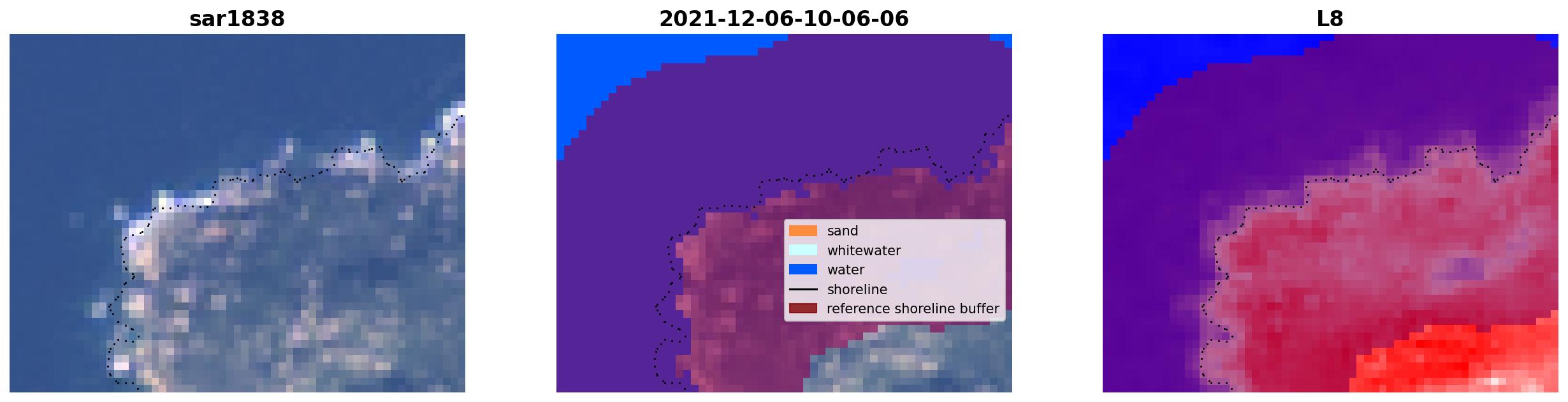 sar1838

2021-12-06-10-06-06

sand
whitewater
water
shoreline
reference shoreline buffer

L8